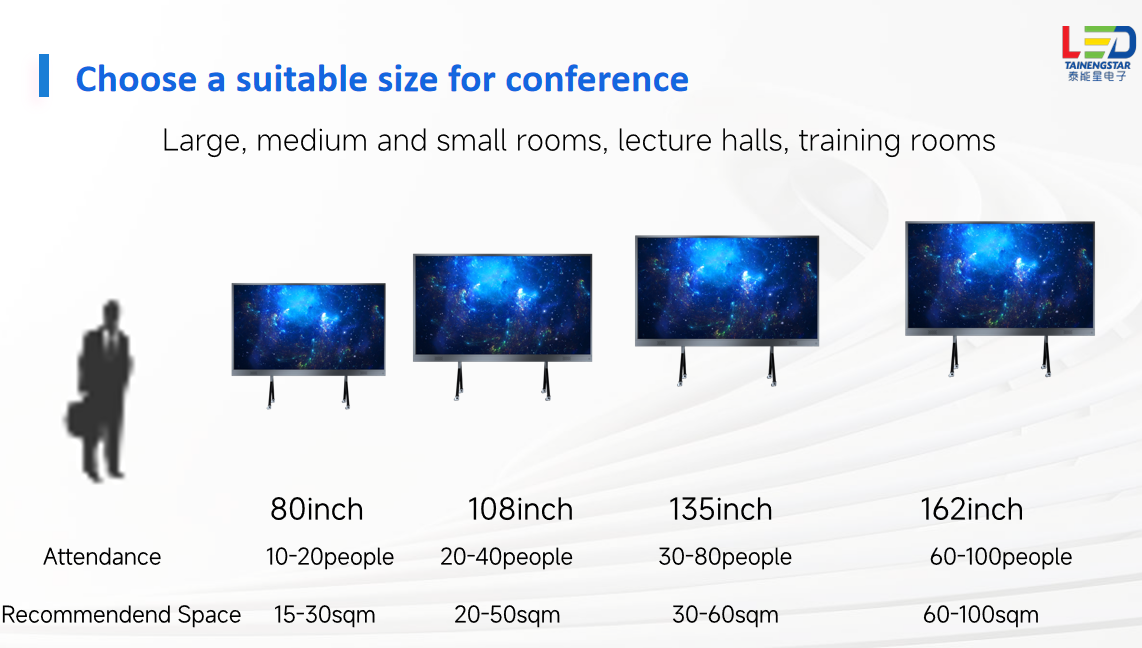 LED
TAINENGSTAR
泰能星电子

Choose a suitable size for conference

Large, medium and small rooms, lecture halls, training rooms

| | 80inch | 108inch | 135inch | 162inch |
|---|---|---|---|---|
| Attendance | 10-20people | 20-40people | 30-80people | 60-100people |
| Recommendend Space | 15-30sqm | 20-50sqm | 30-60sqm | 60-100sqm |